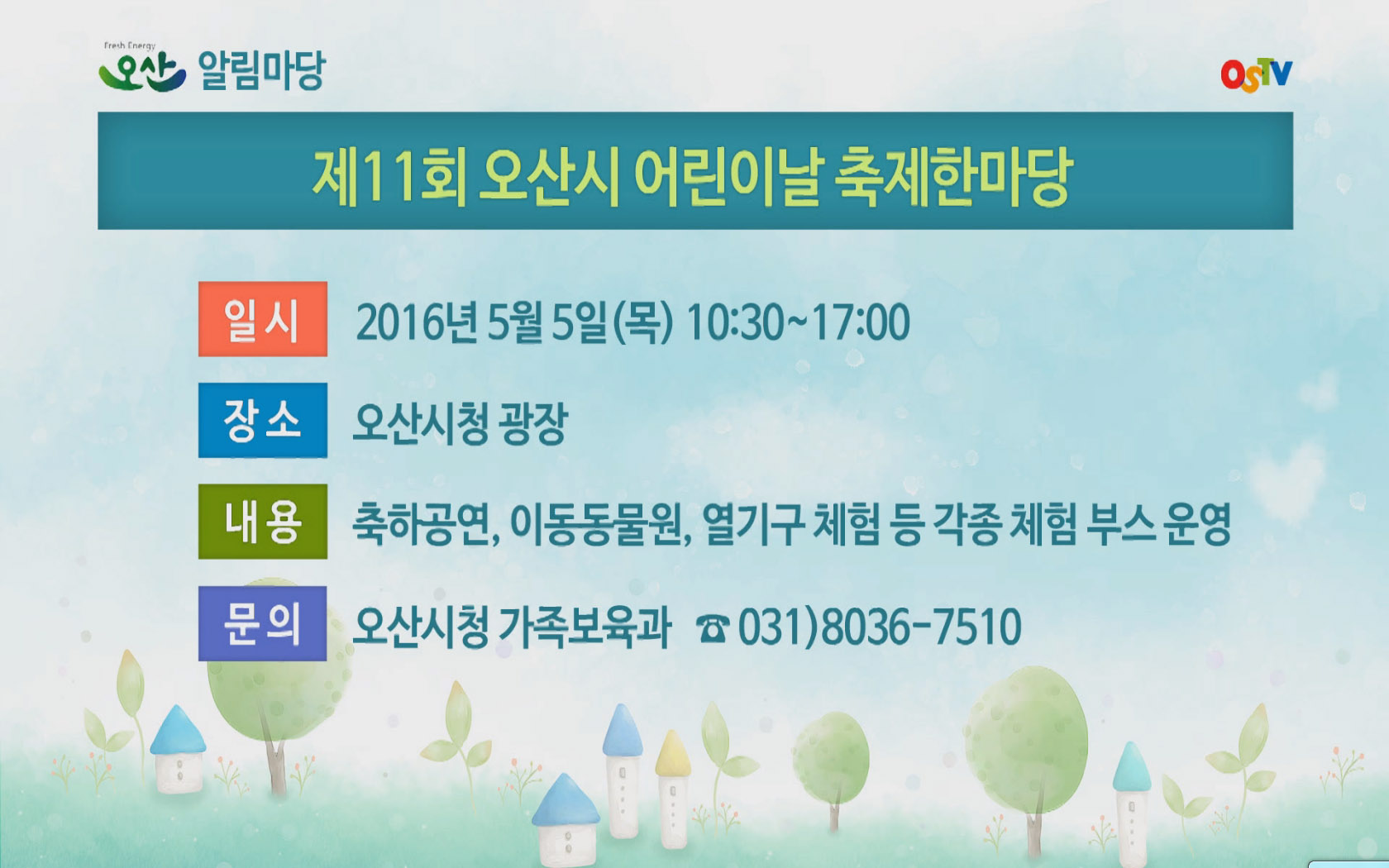 Fresh Energy 오산 알림마당

OSTV

제11회 오산시 어린이날 축제한마당

일시 2016년 5월 5일(목) 10:30~17:00

장소 오산시청 광장

내용 축하공연, 이동동물원, 열기구 체험 등 각종 체험 부스 운영

문의 오산시청 가족보육과 ☎ 031)8036-7510